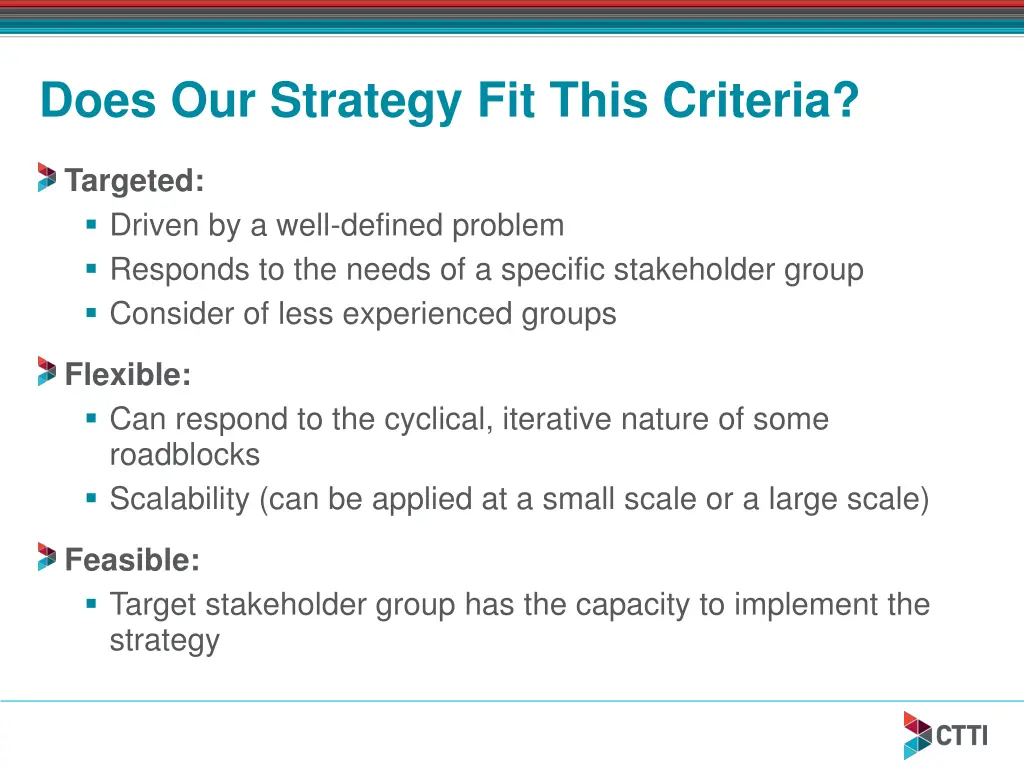 Does Our Strategy Fit This Criteria?

Targeted:
- Driven by a well-defined problem
- Responds to the needs of a specific stakeholder group
- Consider of less experienced groups

Flexible:
- Can respond to the cyclical, iterative nature of some roadblocks
- Scalability (can be applied at a small scale or a large scale)

Feasible:
- Target stakeholder group has the capacity to implement the strategy

CTTI